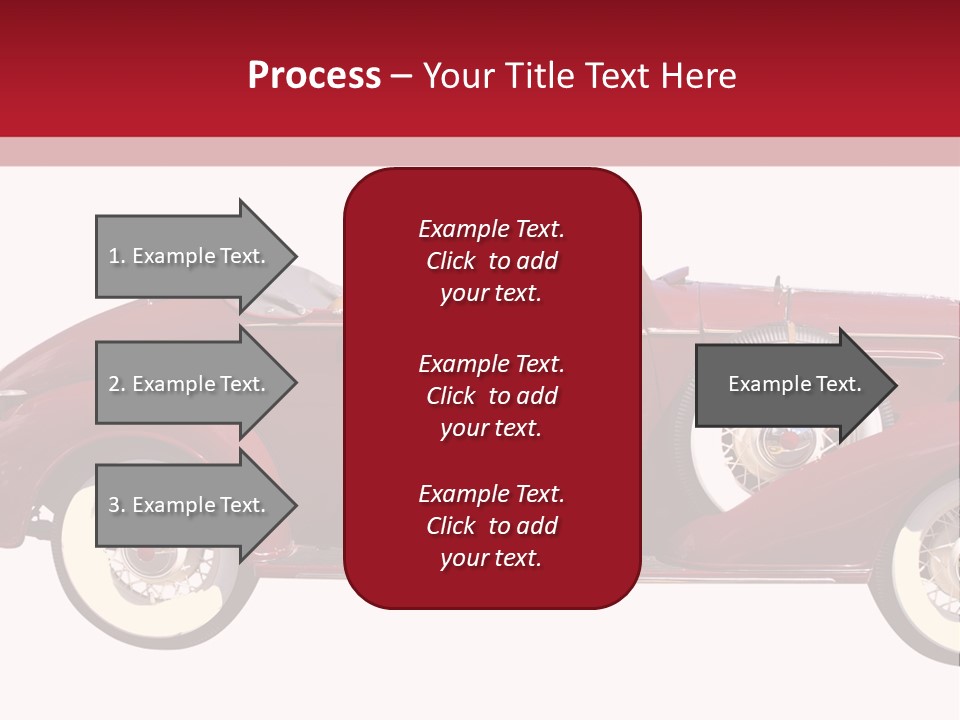 Process – Your Title Text Here

1. Example Text.

2. Example Text.

3. Example Text.

Example Text. Click to add your text.

Example Text. Click to add your text.

Example Text. Click to add your text.

Example Text.